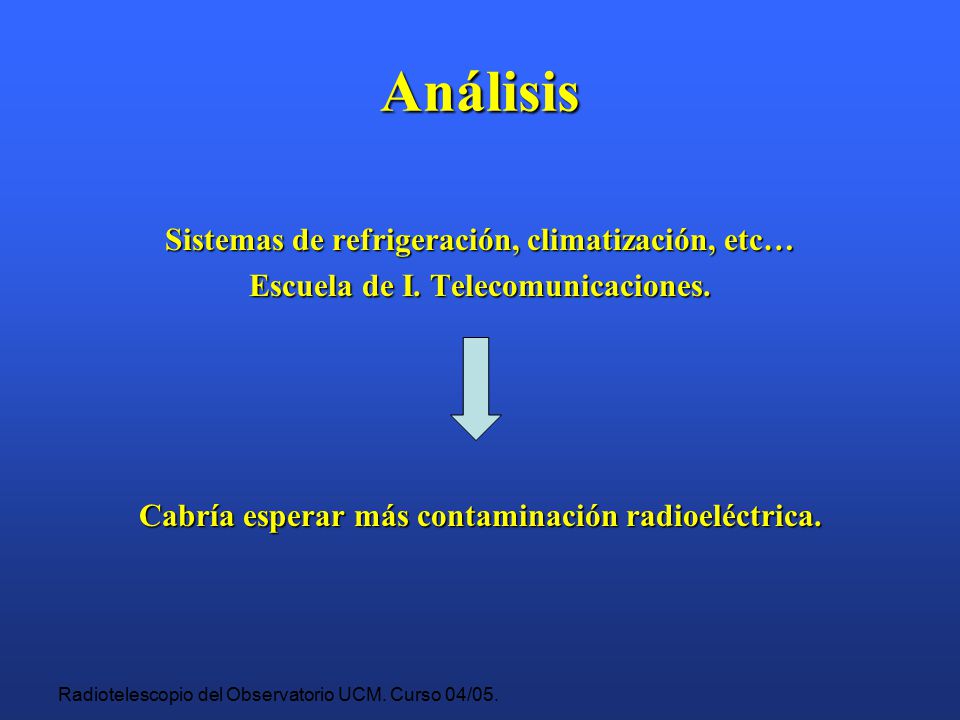 Análisis

Sistemas de refrigeración, climatización, etc…
Escuela de I. Telecomunicaciones.

Cabría esperar más contaminación radioeléctrica.

Radiotelescopio del Observatorio UCM. Curso 04/05.